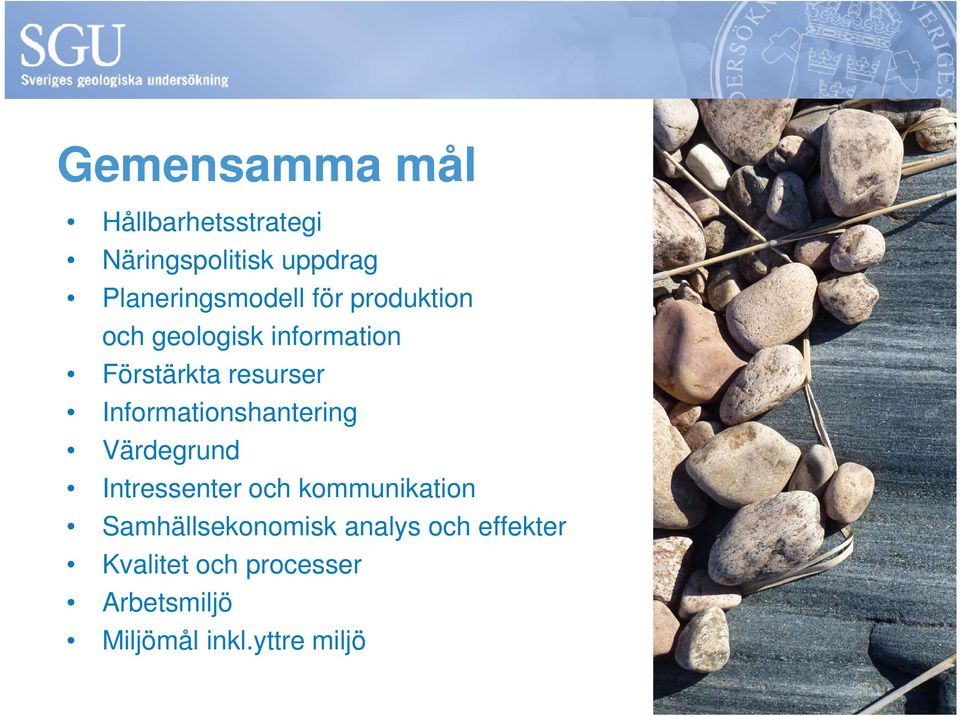 SGU
Sveriges geologiska undersökning

Gemensamma mål

• Hållbarhetsstrategi
• Näringspolitisk uppdrag
• Planeringsmodell för produktion och geologisk information
• Förstärkta resurser
• Informationshantering
• Värdegrund
• Intressenter och kommunikation
• Samhällsekonomisk analys och effekter
• Kvalitet och processer
• Arbetsmiljö
• Miljömål inkl.yttre miljö